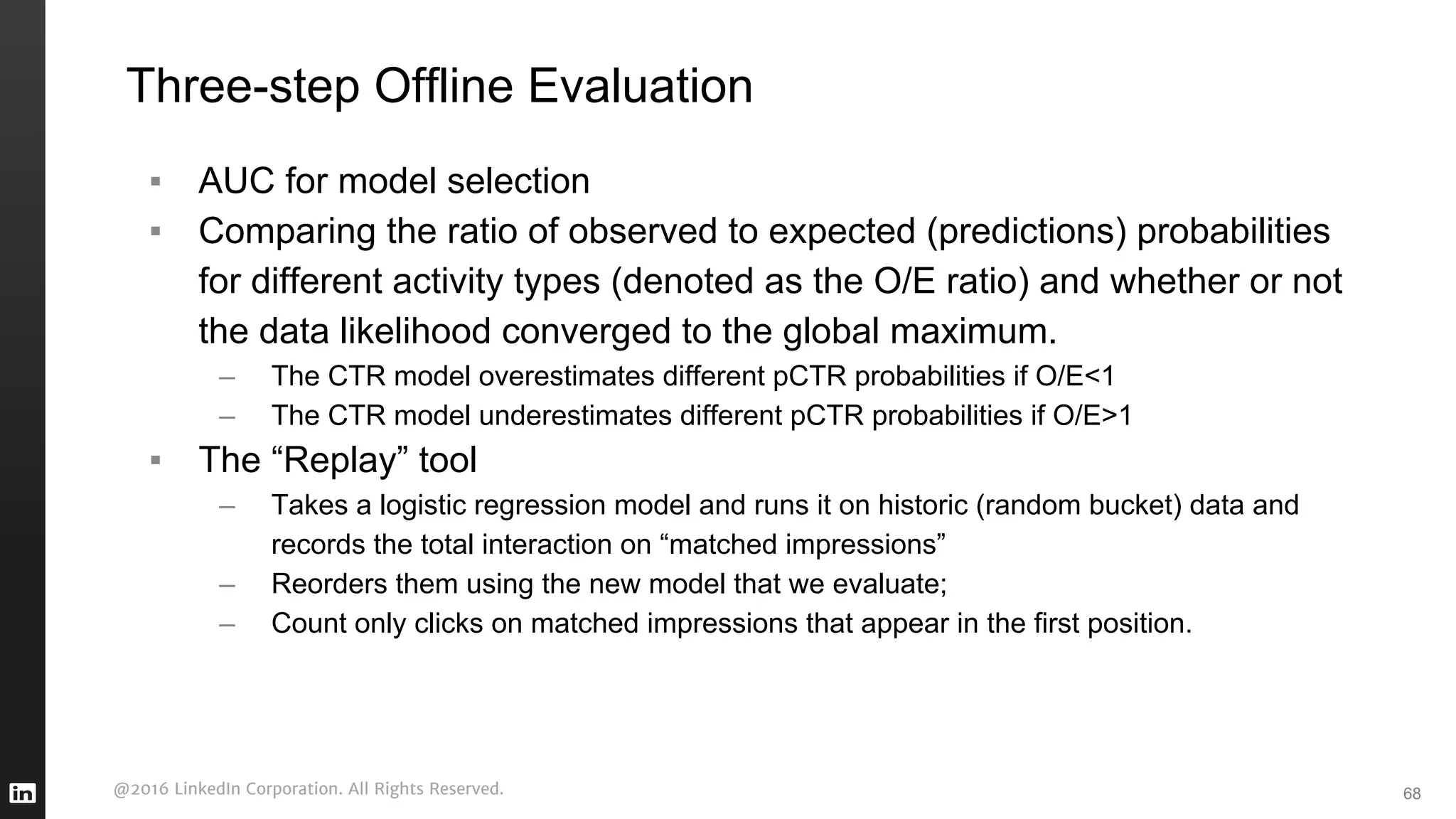 Three-step Offline Evaluation

▪ AUC for model selection

▪ Comparing the ratio of observed to expected (predictions) probabilities for different activity types (denoted as the O/E ratio) and whether or not the data likelihood converged to the global maximum.

– The CTR model overestimates different pCTR probabilities if O/E<1

– The CTR model underestimates different pCTR probabilities if O/E>1

▪ The “Replay” tool

– Takes a logistic regression model and runs it on historic (random bucket) data and records the total interaction on “matched impressions”

– Reorders them using the new model that we evaluate;

– Count only clicks on matched impressions that appear in the first position.

in

@2016 LinkedIn Corporation. All Rights Reserved.

68